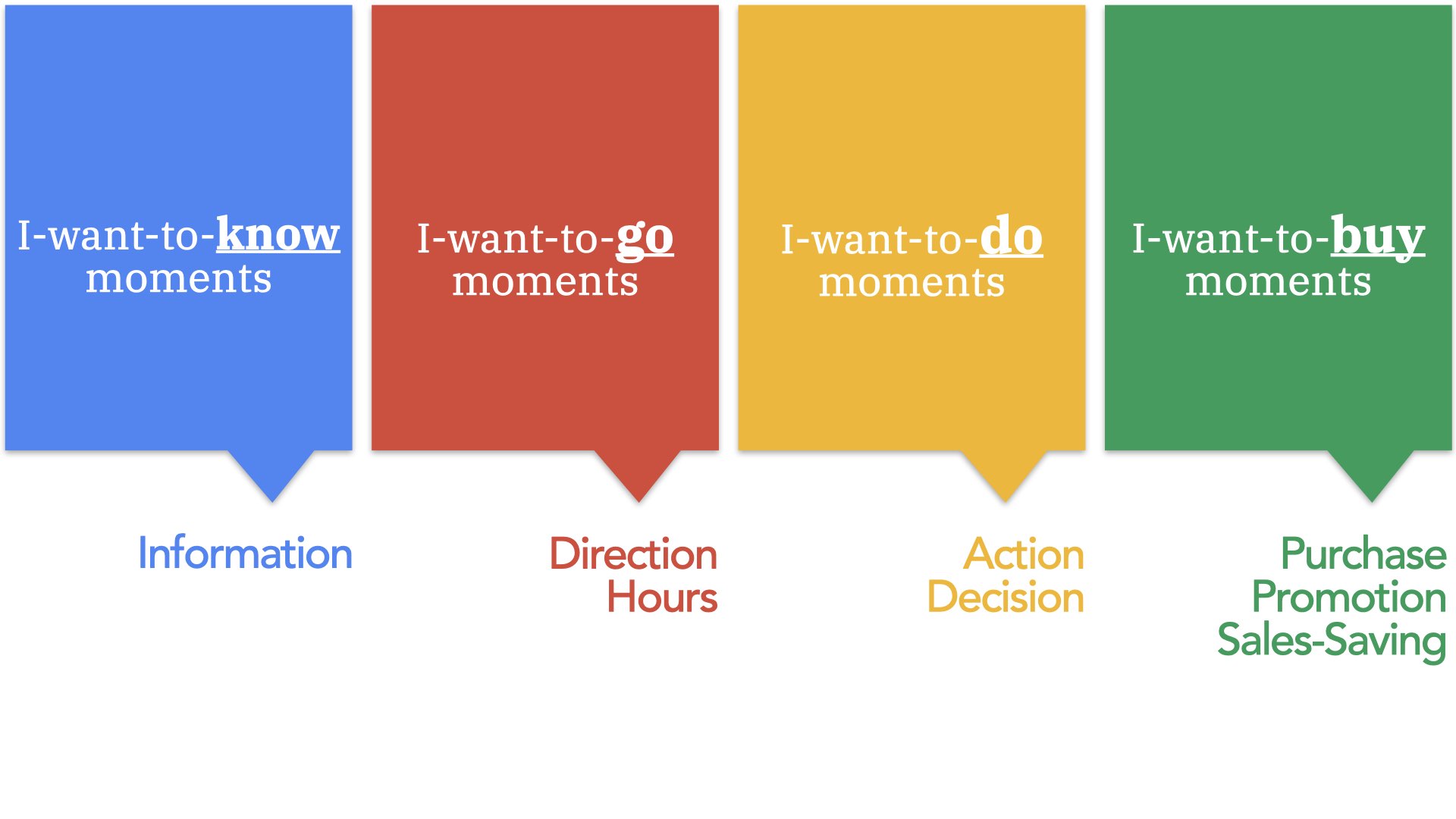 I-want-to-know moments

Information

I-want-to-go moments

Direction
Hours

I-want-to-do moments

Action
Decision

I-want-to-buy moments

Purchase
Promotion
Sales-Saving